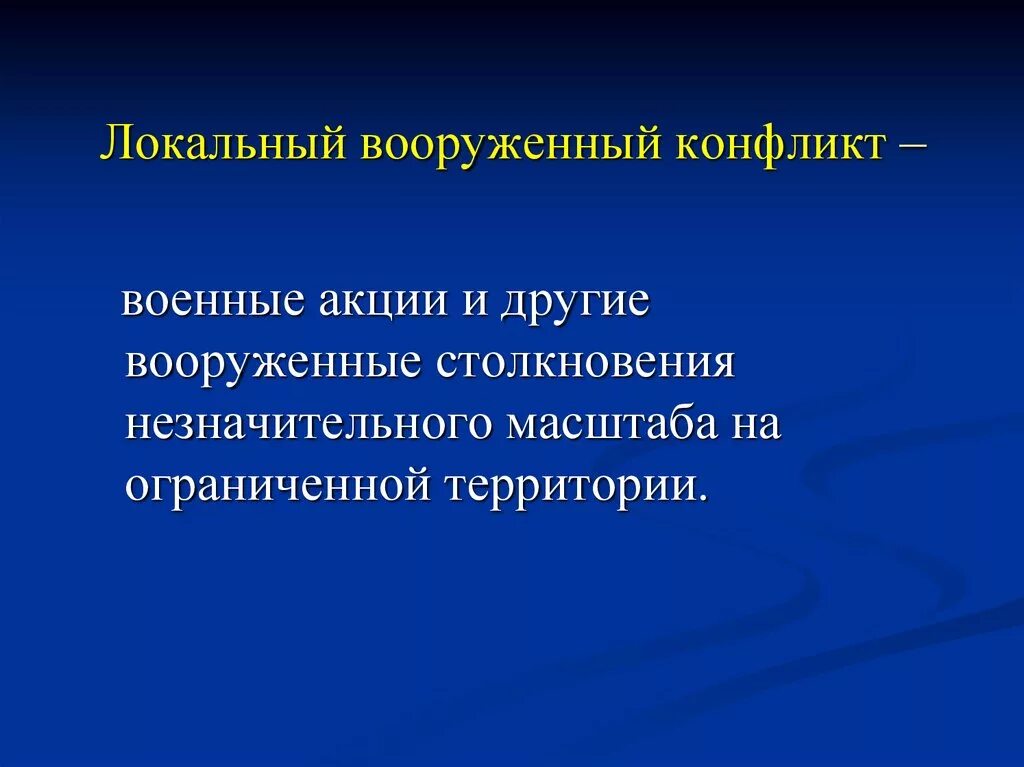 Локальный вооруженный конфликт –

военные акции и другие вооруженные столкновения незначительного масштаба на ограниченной территории.